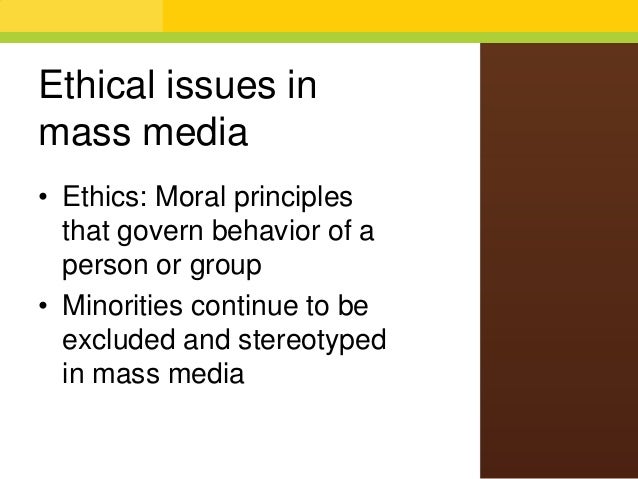 Ethical issues in mass media

• Ethics: Moral principles that govern behavior of a person or group
• Minorities continue to be excluded and stereotyped in mass media